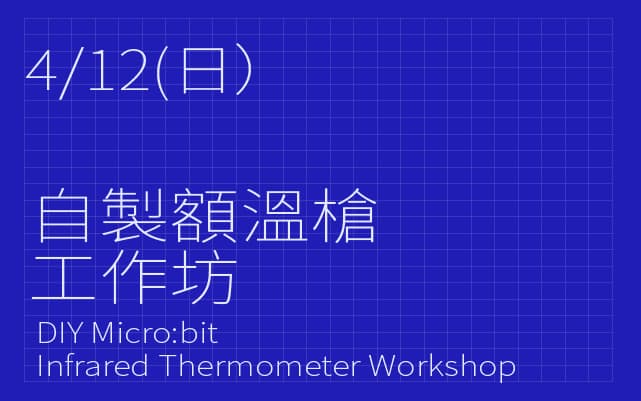 4/12(日)

自製額溫槍
工作坊

DIY Micro:bit
Infrared Thermometer Workshop